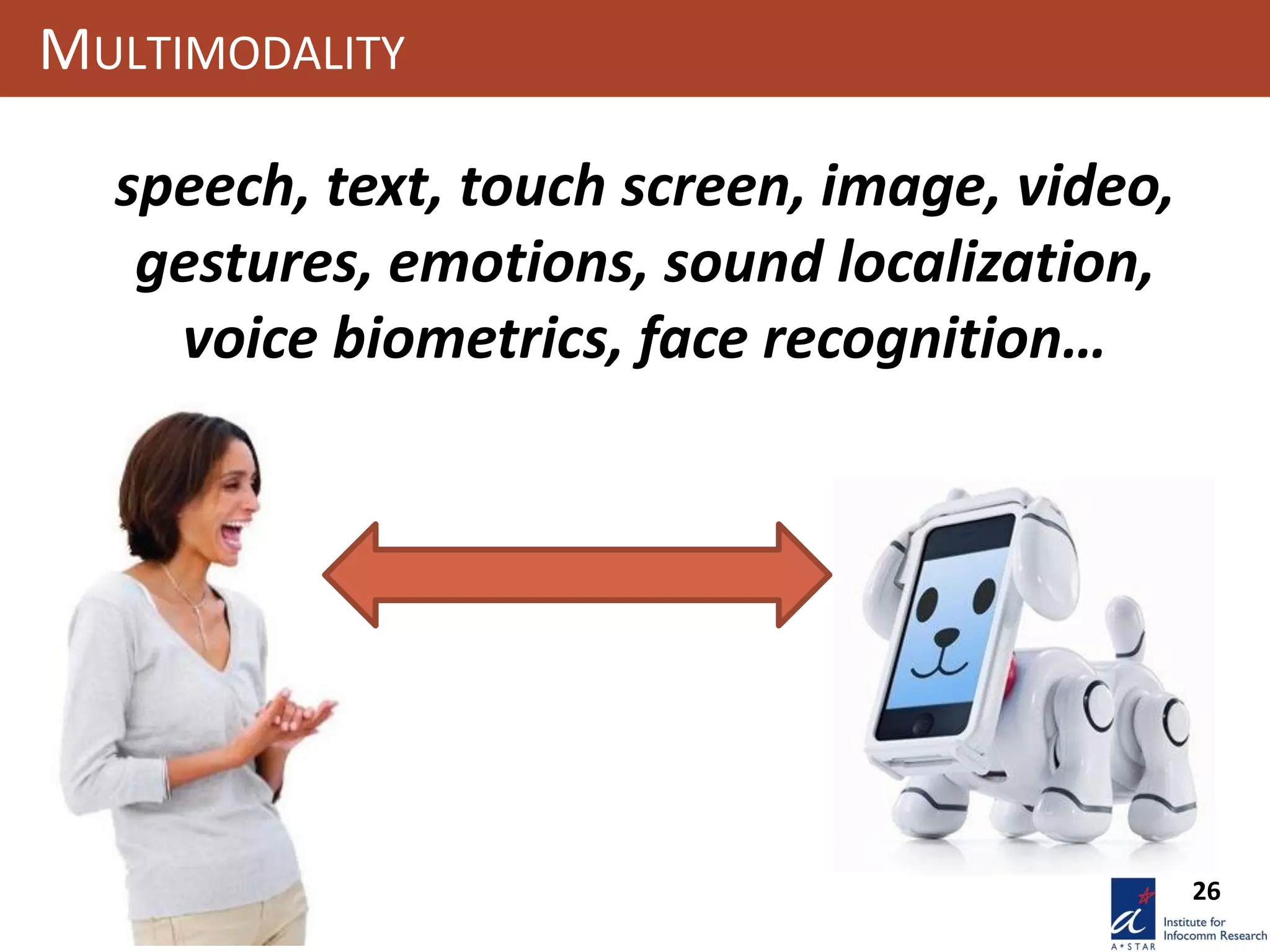 MULTIMODALITY

speech, text, touch screen, image, video, gestures, emotions, sound localization, voice biometrics, face recognition…

26

A*STAR

Institute for Infocomm Research